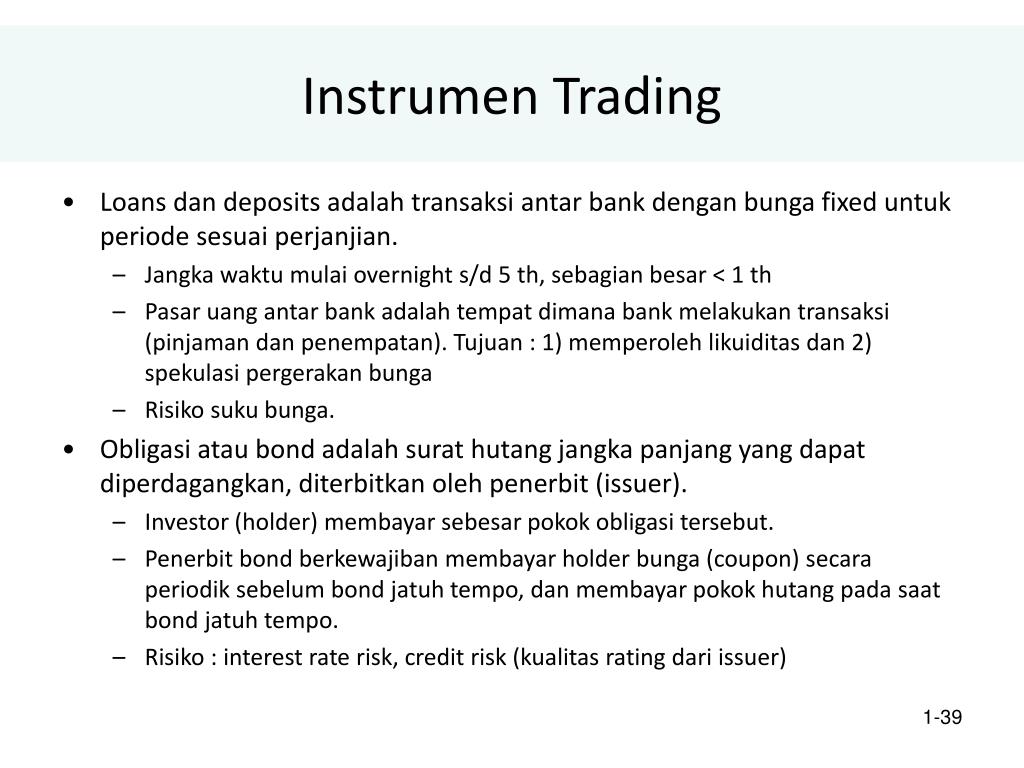 Instrumen Trading

• Loans dan deposits adalah transaksi antar bank dengan bunga fixed untuk periode sesuai perjanjian.

– Jangka waktu mulai overnight s/d 5 th, sebagian besar < 1 th

– Pasar uang antar bank adalah tempat dimana bank melakukan transaksi (pinjaman dan penempatan). Tujuan : 1) memperoleh likuiditas dan 2) spekulasi pergerakan bunga

– Risiko suku bunga.

• Obligasi atau bond adalah surat hutang jangka panjang yang dapat diperdagangkan, diterbitkan oleh penerbit (issuer).

– Investor (holder) membayar sebesar pokok obligasi tersebut.

– Penerbit bond berkewajiban membayar holder bunga (coupon) secara periodik sebelum bond jatuh tempo, dan membayar pokok hutang pada saat bond jatuh tempo.

– Risiko : interest rate risk, credit risk (kualitas rating dari issuer)

1-39